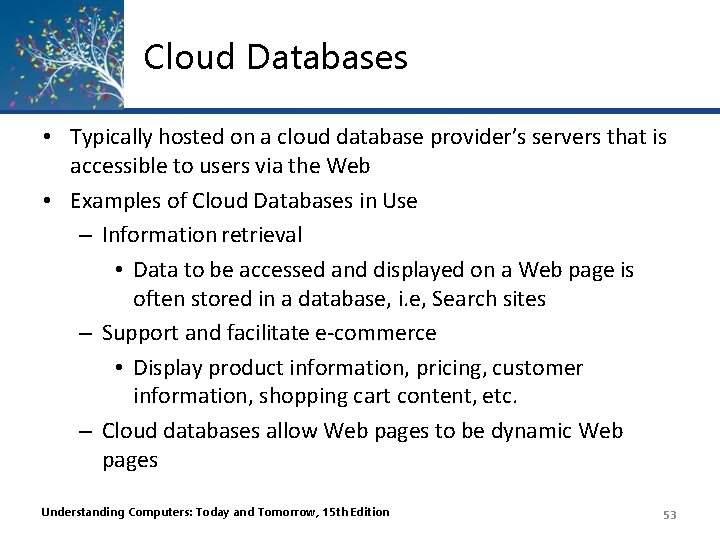 Cloud Databases

• Typically hosted on a cloud database provider's servers that is accessible to users via the Web
• Examples of Cloud Databases in Use
– Information retrieval
• Data to be accessed and displayed on a Web page is often stored in a database, i.e, Search sites
– Support and facilitate e-commerce
• Display product information, pricing, customer information, shopping cart content, etc.
– Cloud databases allow Web pages to be dynamic Web pages

Understanding Computers: Today and Tomorrow, 15th Edition

53